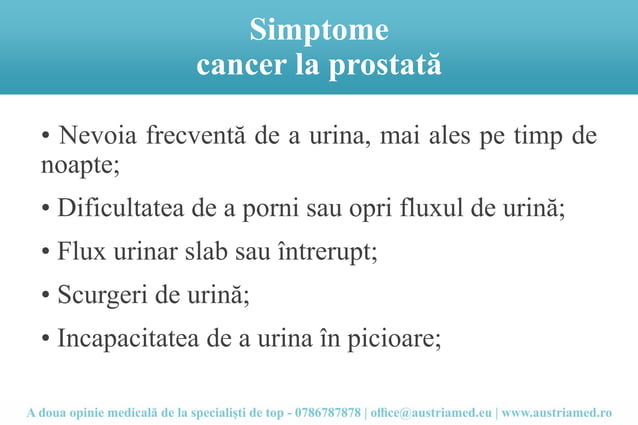 Simptome
cancer la prostată

• Nevoia frecventă de a urina, mai ales pe timp de noapte;

• Dificultatea de a porni sau opri fluxul de urină;

• Flux urinar slab sau întrerupt;

• Scurgeri de urină;

• Incapacitatea de a urina în picioare;

A doua opinie medicală de la specialiști de top - 0786787878 | office@austriamed.eu | www.austriamed.ro